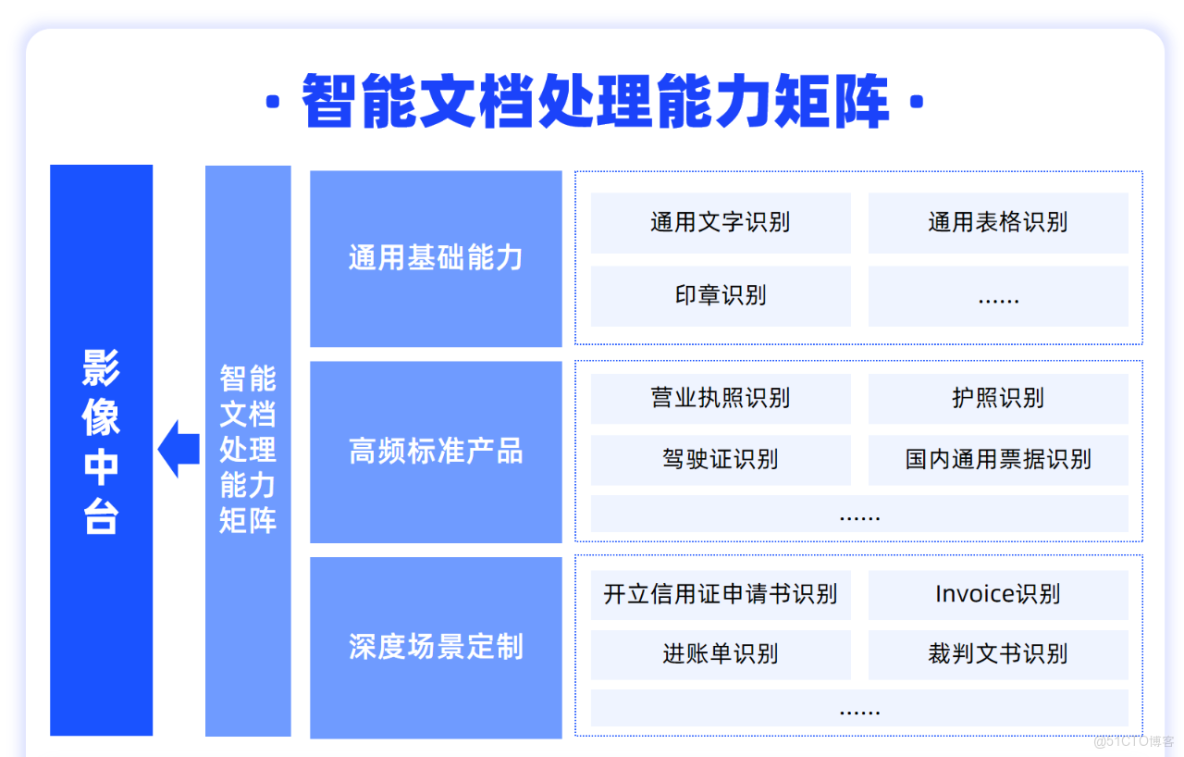 · 智能文档处理能力矩阵 ·

影像中台

智能文档处理能力矩阵

通用基础能力

通用文字识别
通用表格识别
印章识别
......

高频标准产品

营业执照识别
护照识别
驾驶证识别
国内通用票据识别
......

深度场景定制

开立信用证申请书识别
Invoice识别
进账单识别
裁判文书识别
......

@51CTO博客